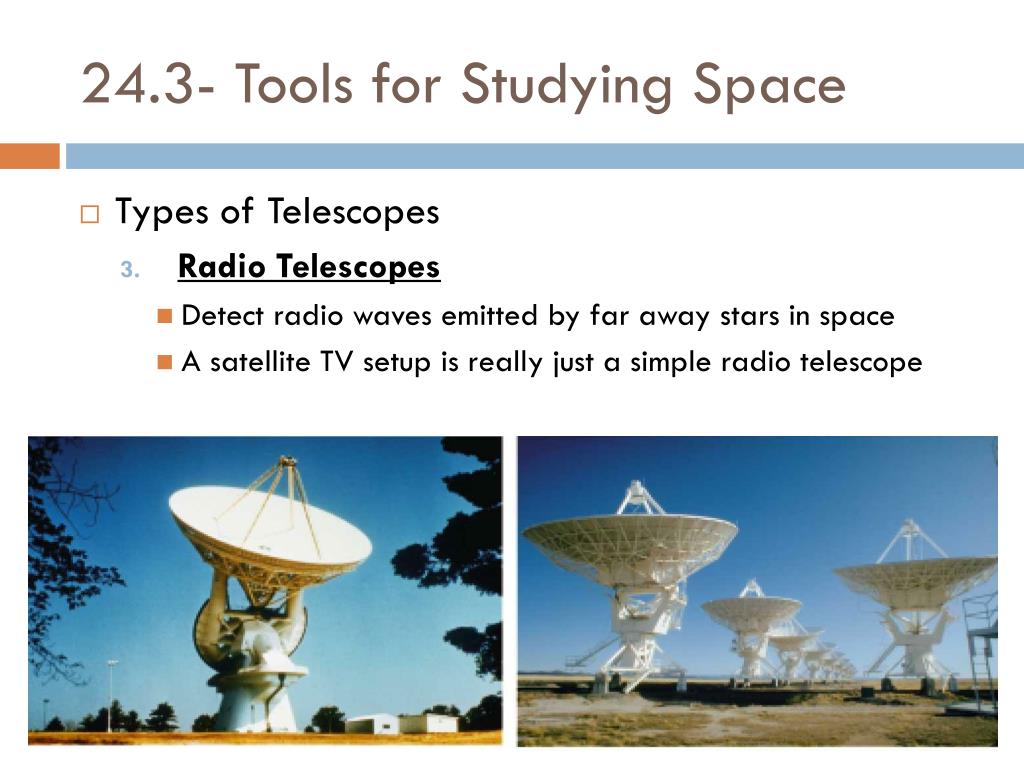 24.3- Tools for Studying Space

Types of Telescopes

3. Radio Telescopes

Detect radio waves emitted by far away stars in space

A satellite TV setup is really just a simple radio telescope